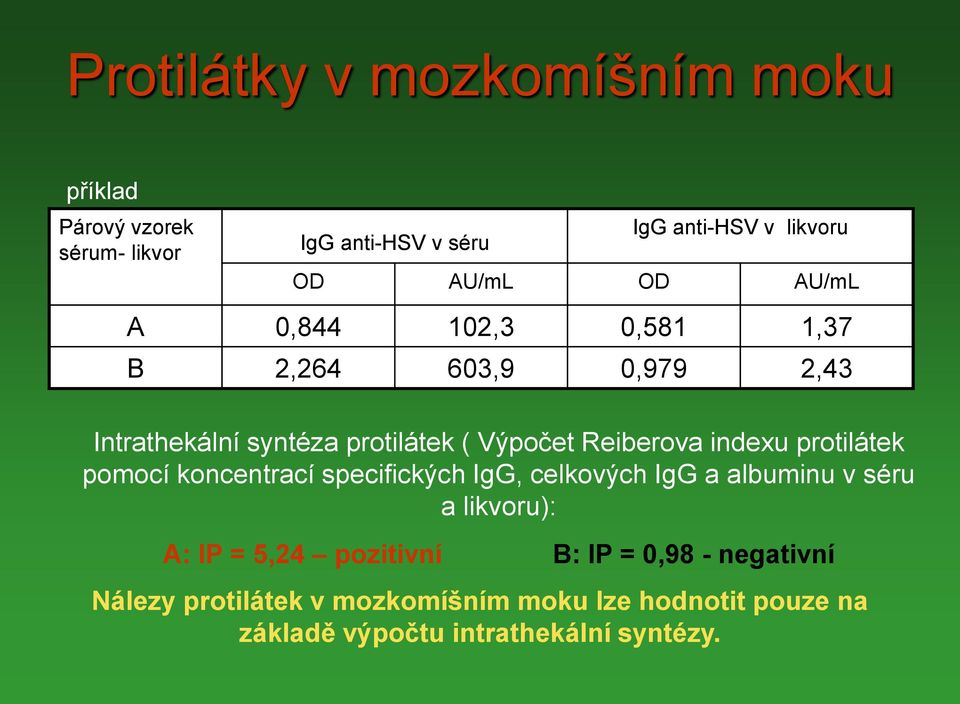 Protilátky v mozkomíšním moku

příklad

| Párový vzorek sérum- likvor | IgG anti-HSV v séru | | IgG anti-HSV v likvoru | |
|---|---|---|---|---|
| | OD | AU/mL | OD | AU/mL |
| A | 0,844 | 102,3 | 0,581 | 1,37 |
| B | 2,264 | 603,9 | 0,979 | 2,43 |

Intrathekální syntéza protilátek ( Výpočet Reiberova indexu protilátek pomocí koncentrací specifických IgG, celkových IgG a albuminu v séru a likvoru):

A: IP = 5,24 – pozitivní B: IP = 0,98 - negativní

Nálezy protilátek v mozkomíšním moku lze hodnotit pouze na základě výpočtu intrathekální syntézy.